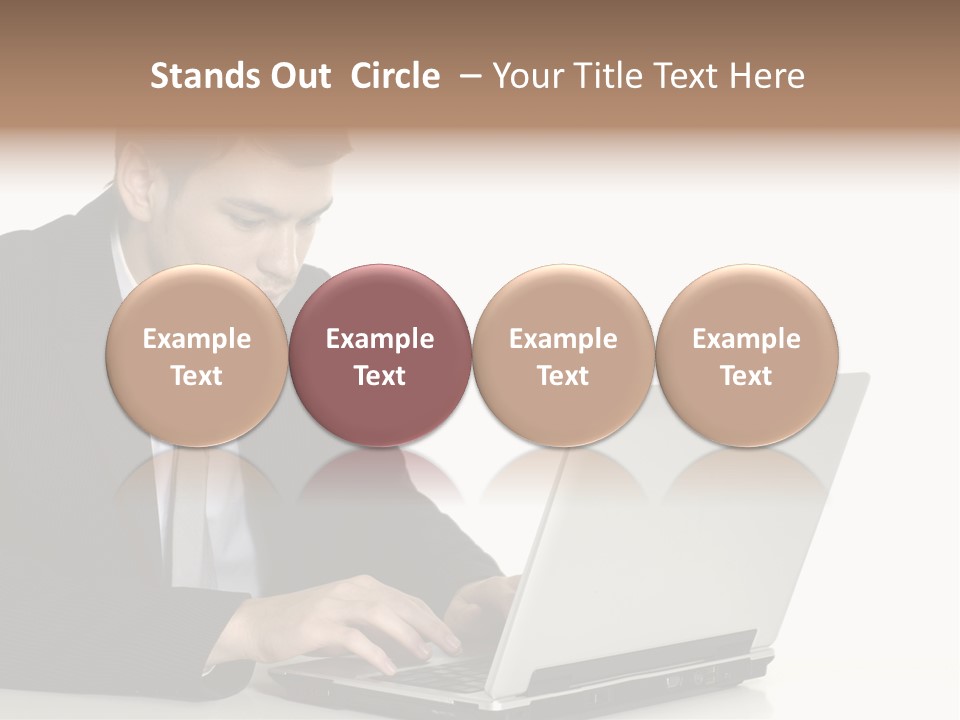 Stands Out Circle – Your Title Text Here

Example Text

Example Text

Example Text

Example Text